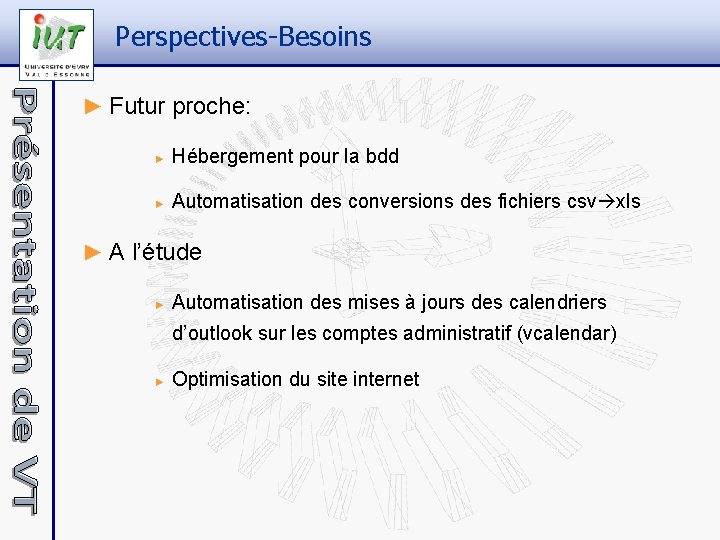 IUT
UNIVERSITE D'EVRY
VAL D'ESSONNE

Perspectives-Besoins

Présentation de VT

► Futur proche:

► Hébergement pour la bdd

► Automatisation des conversions des fichiers csv→xls

► A l'étude

► Automatisation des mises à jours des calendriers d'outlook sur les comptes administratif (vcalendar)

► Optimisation du site internet